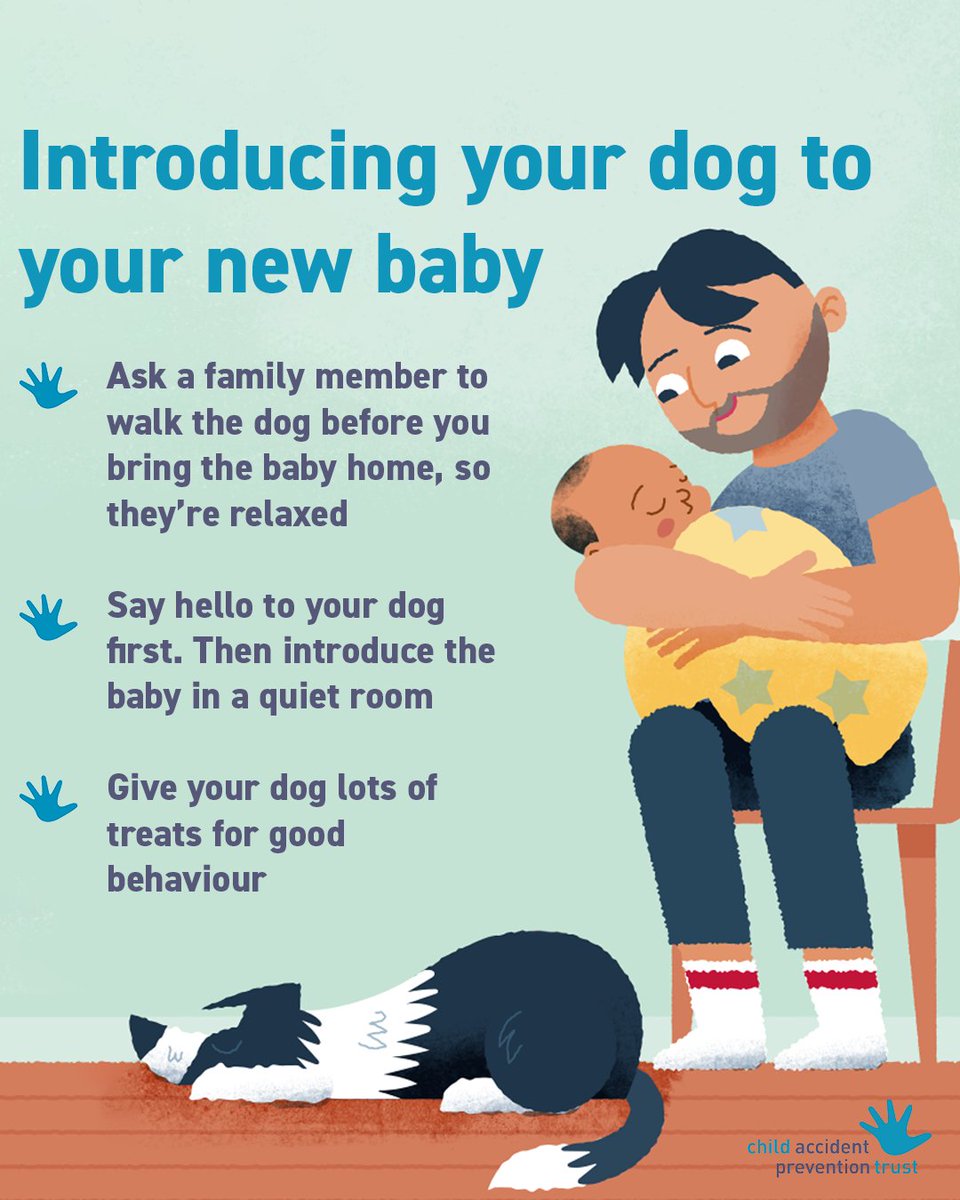 Introducing your dog to your new baby

Ask a family member to walk the dog before you bring the baby home, so they're relaxed

Say hello to your dog first. Then introduce the baby in a quiet room

Give your dog lots of treats for good behaviour

child accident prevention trust